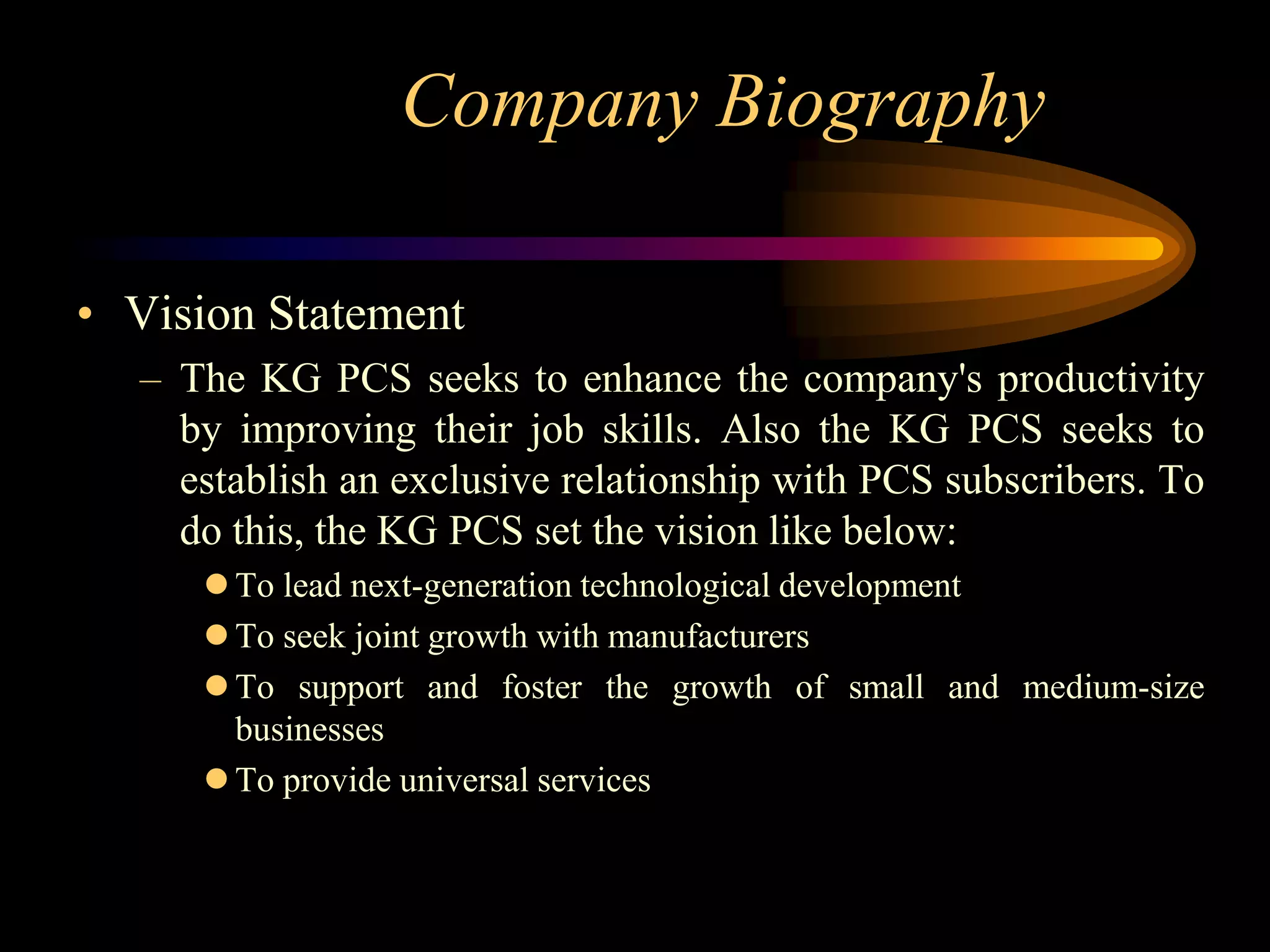 Company Biography

• Vision Statement

– The KG PCS seeks to enhance the company's productivity by improving their job skills. Also the KG PCS seeks to establish an exclusive relationship with PCS subscribers. To do this, the KG PCS set the vision like below:

● To lead next-generation technological development

● To seek joint growth with manufacturers

● To support and foster the growth of small and medium-size businesses

● To provide universal services